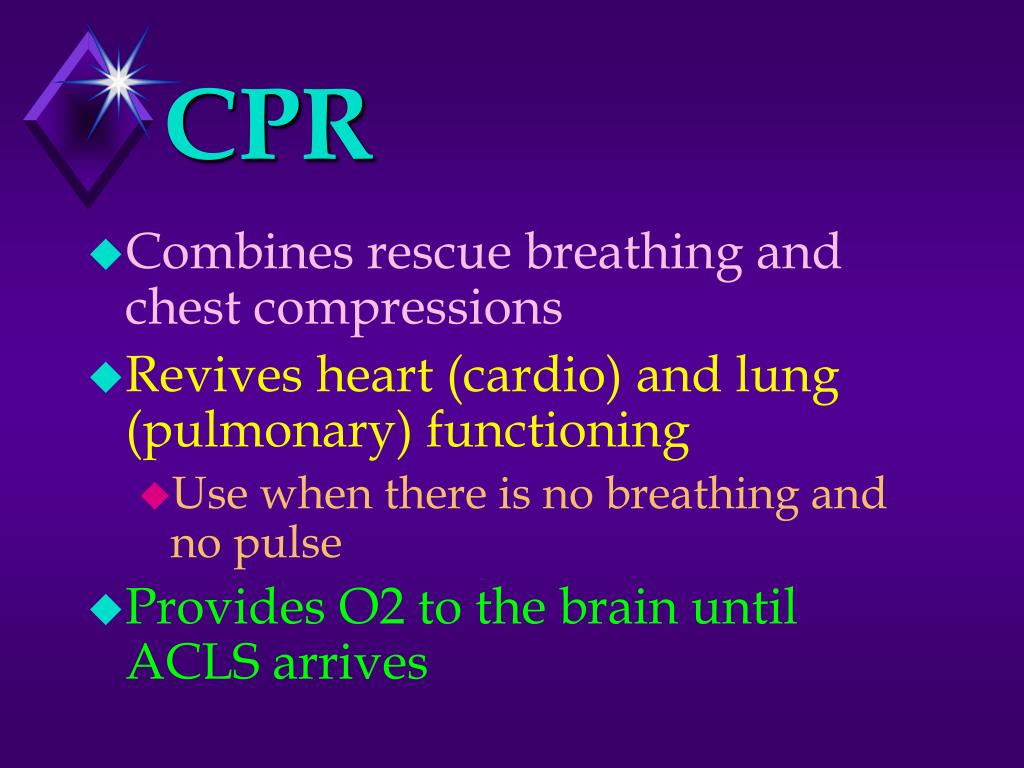 CPR

Combines rescue breathing and chest compressions

Revives heart (cardio) and lung (pulmonary) functioning

Use when there is no breathing and no pulse

Provides O2 to the brain until ACLS arrives